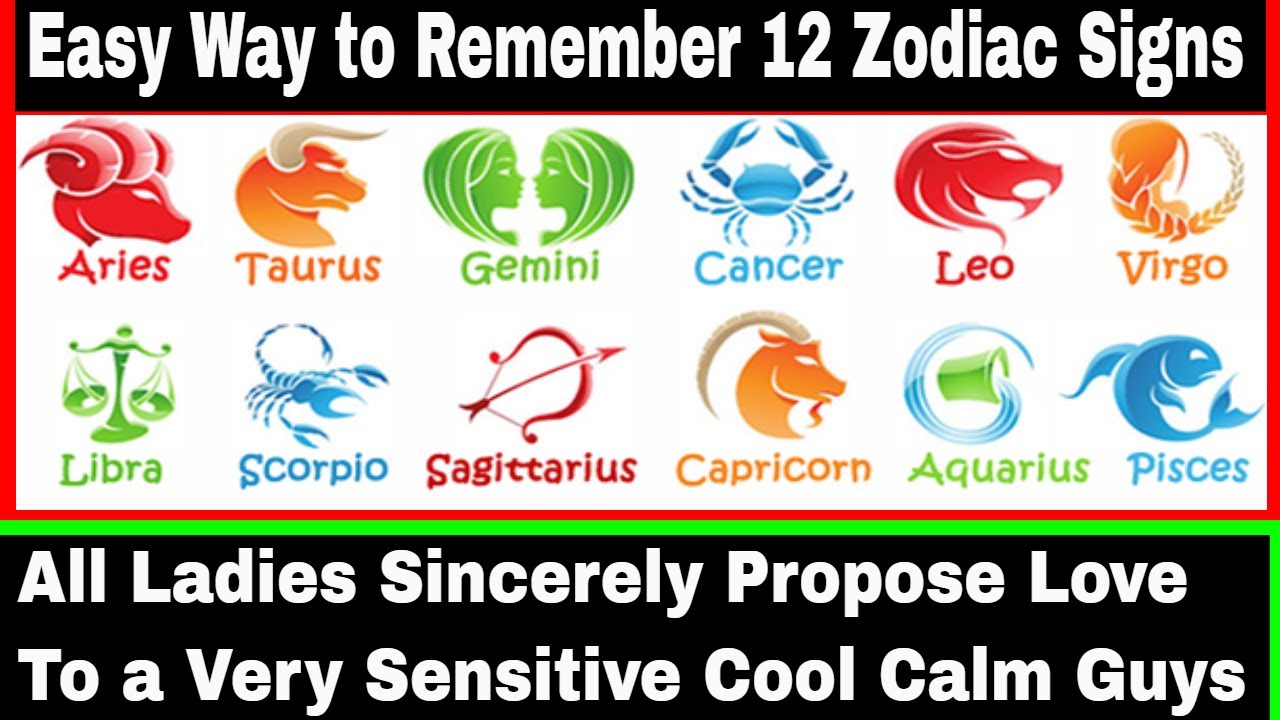 Easy Way to Remember 12 Zodiac Signs

Aries Taurus Gemini Cancer Leo Virgo

Libra Scorpio Sagittarius Capricorn Aquarius Pisces

All Ladies Sincerely Propose Love To a Very Sensitive Cool Calm Guys